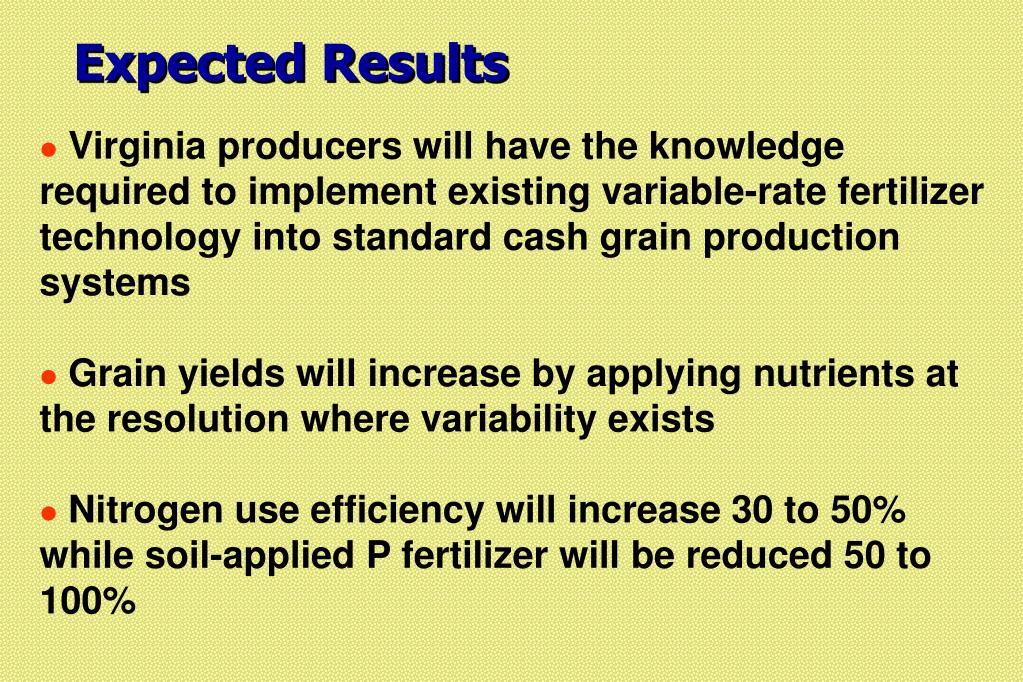 Expected Results

● Virginia producers will have the knowledge required to implement existing variable-rate fertilizer technology into standard cash grain production systems

● Grain yields will increase by applying nutrients at the resolution where variability exists

● Nitrogen use efficiency will increase 30 to 50% while soil-applied P fertilizer will be reduced 50 to 100%